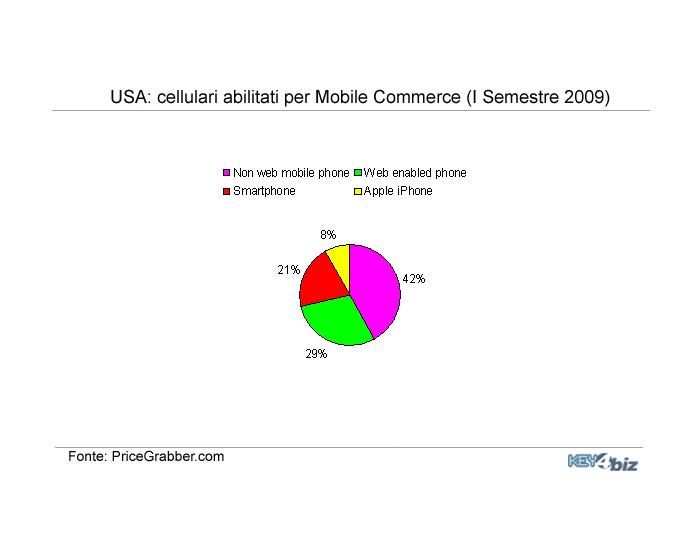 USA: cellulari abilitati per Mobile Commerce (I Semestre 2009)

Non web mobile phone
Web enabled phone
Smartphone
Apple iPhone

8%
21%
42%
29%

Fonte: PriceGrabber.com

KEY4biz